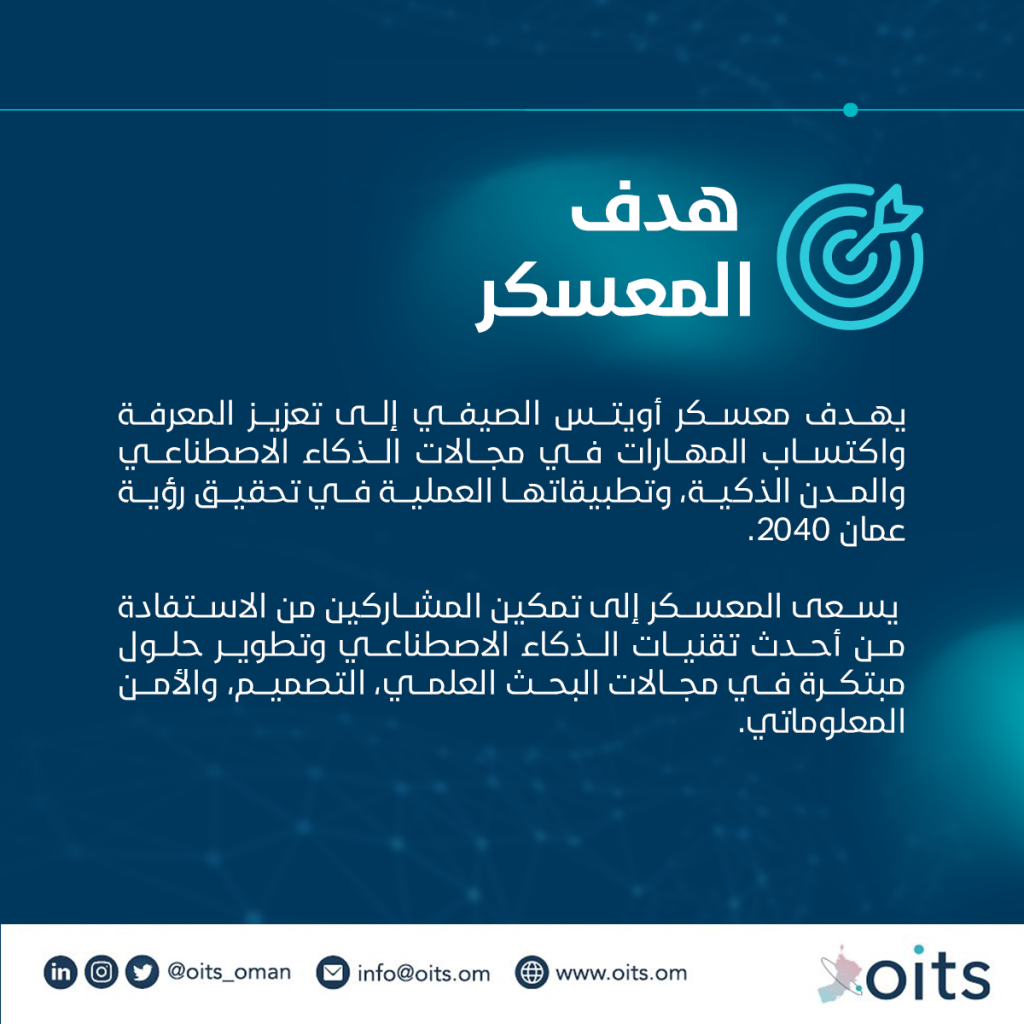 هدف المعسكر

يهدف معسكر أويتس الصيفي إلى تعزيز المعرفة واكتساب المهارات في مجالات الذكاء الاصطناعي والمدن الذكية، وتطبيقاتها العملية في تحقيق رؤية عمان 2040.

يسعى المعسكر إلى تمكين المشاركين من الاستفادة من أحدث تقنيات الذكاء الاصطناعي وتطوير حلول مبتكرة في مجالات البحث العلمي، التصميم، والأمن المعلوماتي.

@oits_oman info@oits.om www.oits.om oits